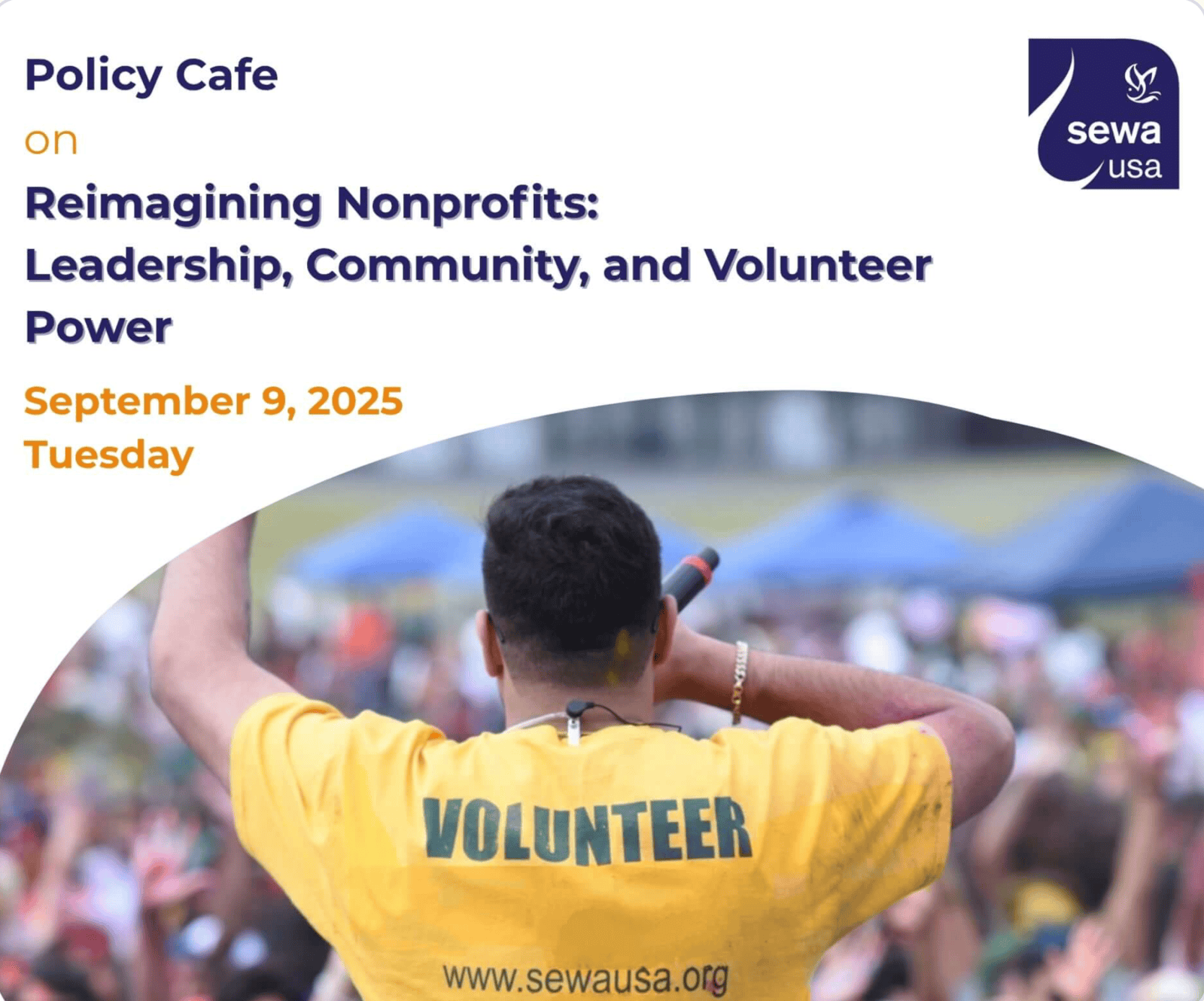 Policy Cafe
on
Reimagining Nonprofits: Leadership, Community, and Volunteer Power

September 9, 2025
Tuesday

sewa
usa

VOLUNTEER

www.sewausa.org